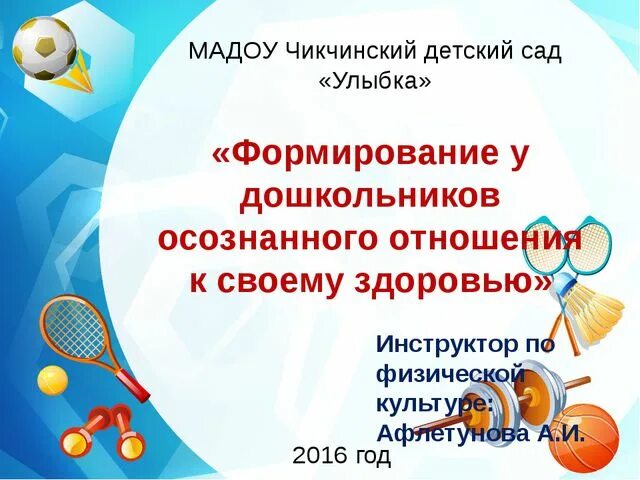 МАДОУ Чикчинский детский сад «Улыбка»

«Формирование у дошкольников осознанного отношения к своему здоровью»

Инструктор по физической культуре: Афлетунова А.И.

2016 год